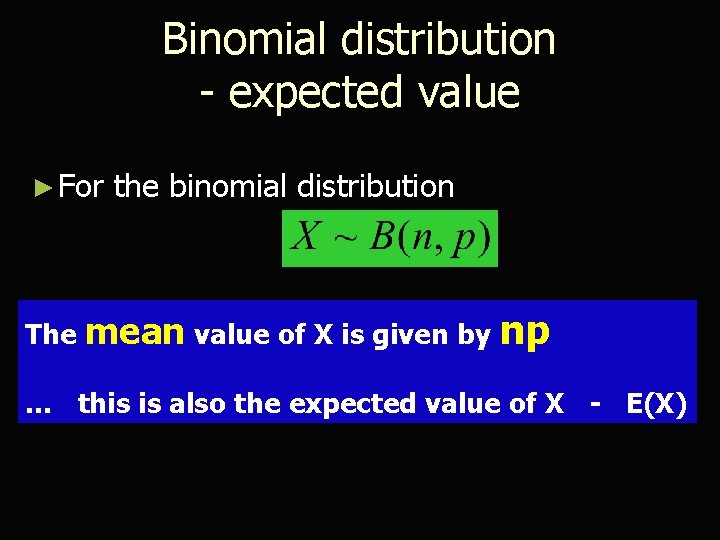 Binomial distribution
- expected value

For the binomial distribution

$X \sim B(n, p)$

The mean value of X is given by np

... this is also the expected value of X - E(X)